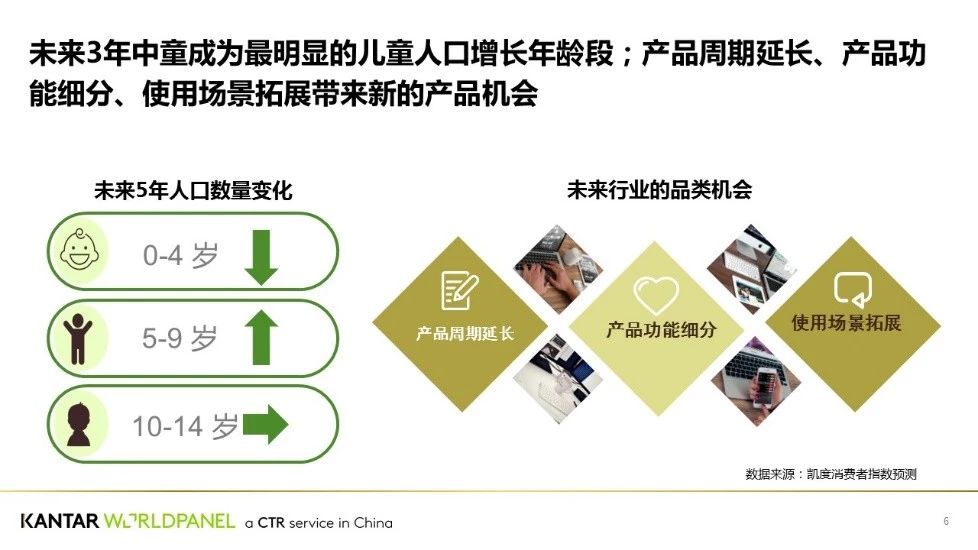 未来3年中童成为最明显的儿童人口增长年龄段；产品周期延长、产品功能细分、使用场景拓展带来新的产品机会

未来5年人口数量变化

0-4 岁

5-9 岁

10-14 岁

未来行业的品类机会

产品周期延长

产品功能细分

使用场景拓展

数据来源：凯度消费者指数预测

KANTAR WORLDPANEL a CTR service in China

6